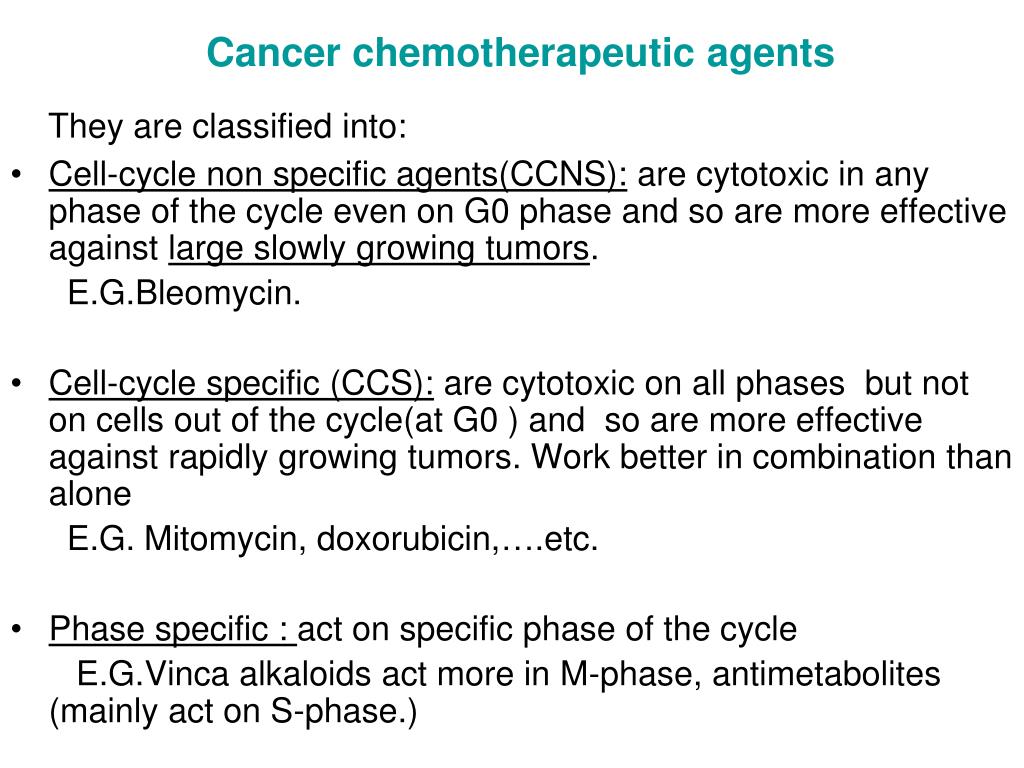 Cancer chemotherapeutic agents

They are classified into:

• Cell-cycle non specific agents(CCNS): are cytotoxic in any phase of the cycle even on G0 phase and so are more effective against large slowly growing tumors.
E.G.Bleomycin.

• Cell-cycle specific (CCS): are cytotoxic on all phases but not on cells out of the cycle(at G0 ) and so are more effective against rapidly growing tumors. Work better in combination than alone
E.G. Mitomycin, doxorubicin,….etc.

• Phase specific : act on specific phase of the cycle
E.G.Vinca alkaloids act more in M-phase, antimetabolites (mainly act on S-phase.)